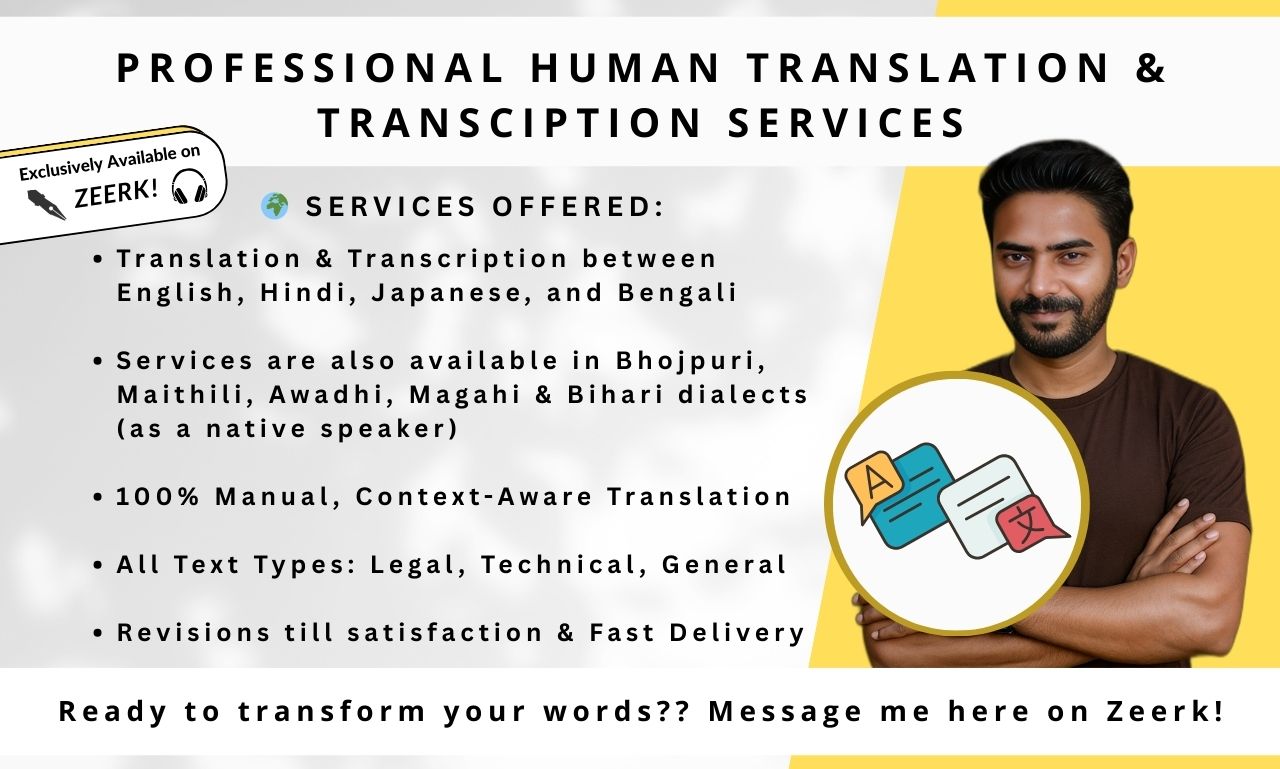 PROFESSIONAL HUMAN TRANSLATION & TRANSCIPTION SERVICES

Exclusively Available on ZEERK!

🌍 SERVICES OFFERED:

• Translation & Transcription between English, Hindi, Japanese, and Bengali

• Services are also available in Bhojpuri, Maithili, Awadhi, Magahi & Bihari dialects (as a native speaker)

• 100% Manual, Context-Aware Translation

• All Text Types: Legal, Technical, General

• Revisions till satisfaction & Fast Delivery

A

文

Ready to transform your words?? Message me here on Zeerk!